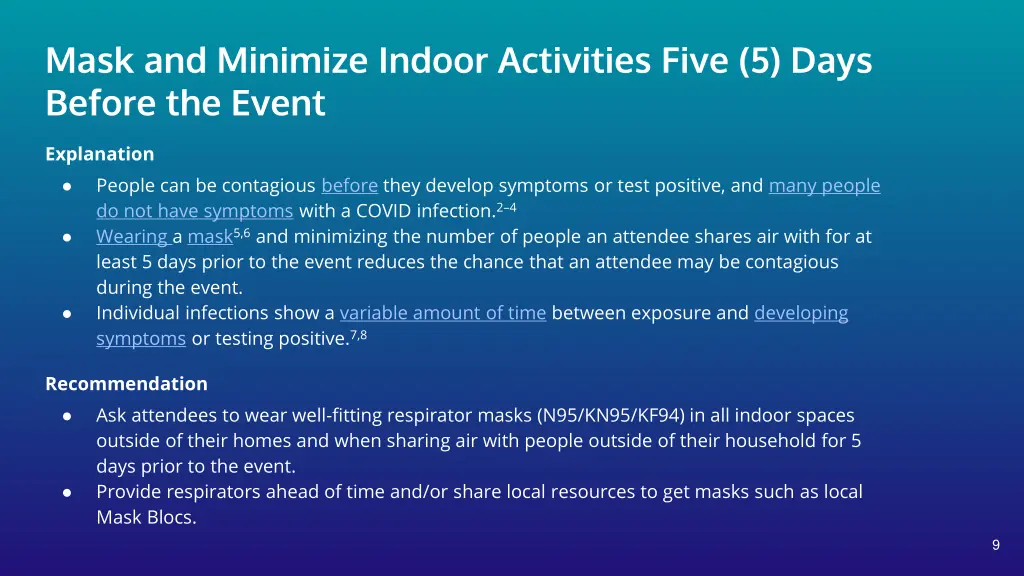 Mask and Minimize Indoor Activities Five (5) Days Before the Event

Explanation

● People can be contagious before they develop symptoms or test positive, and many people do not have symptoms with a COVID infection.$^{2-4}$

● Wearing a mask$^{5,6}$ and minimizing the number of people an attendee shares air with for at least 5 days prior to the event reduces the chance that an attendee may be contagious during the event.

● Individual infections show a variable amount of time between exposure and developing symptoms or testing positive.$^{7,8}$

Recommendation

● Ask attendees to wear well-fitting respirator masks (N95/KN95/KF94) in all indoor spaces outside of their homes and when sharing air with people outside of their household for 5 days prior to the event.

● Provide respirators ahead of time and/or share local resources to get masks such as local Mask Blocs.

9